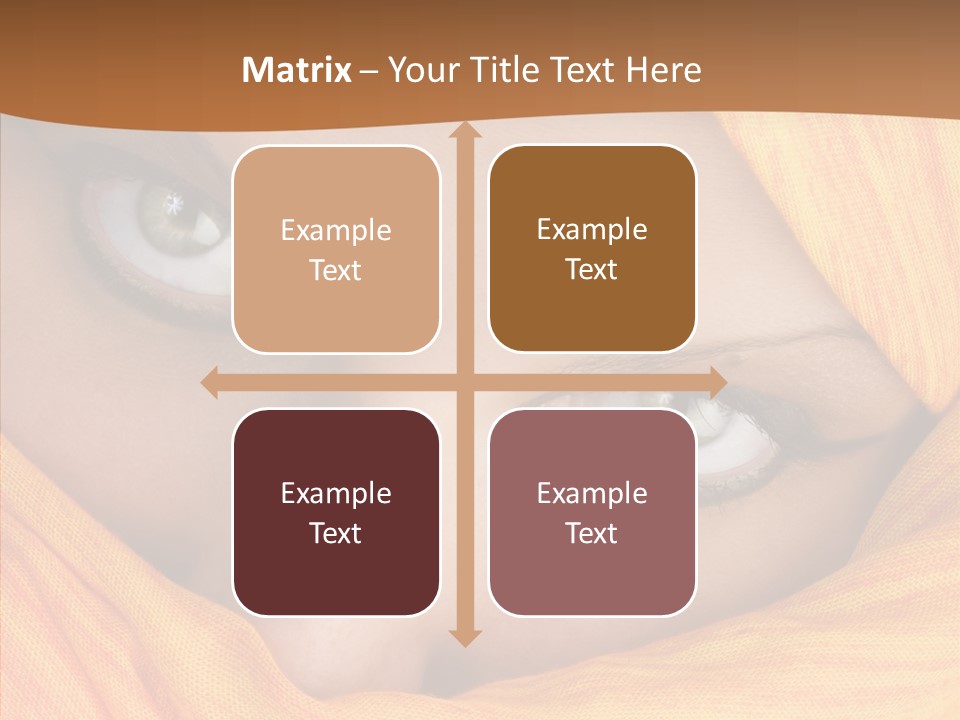 Matrix – Your Title Text Here

Example Text

Example Text

Example Text

Example Text